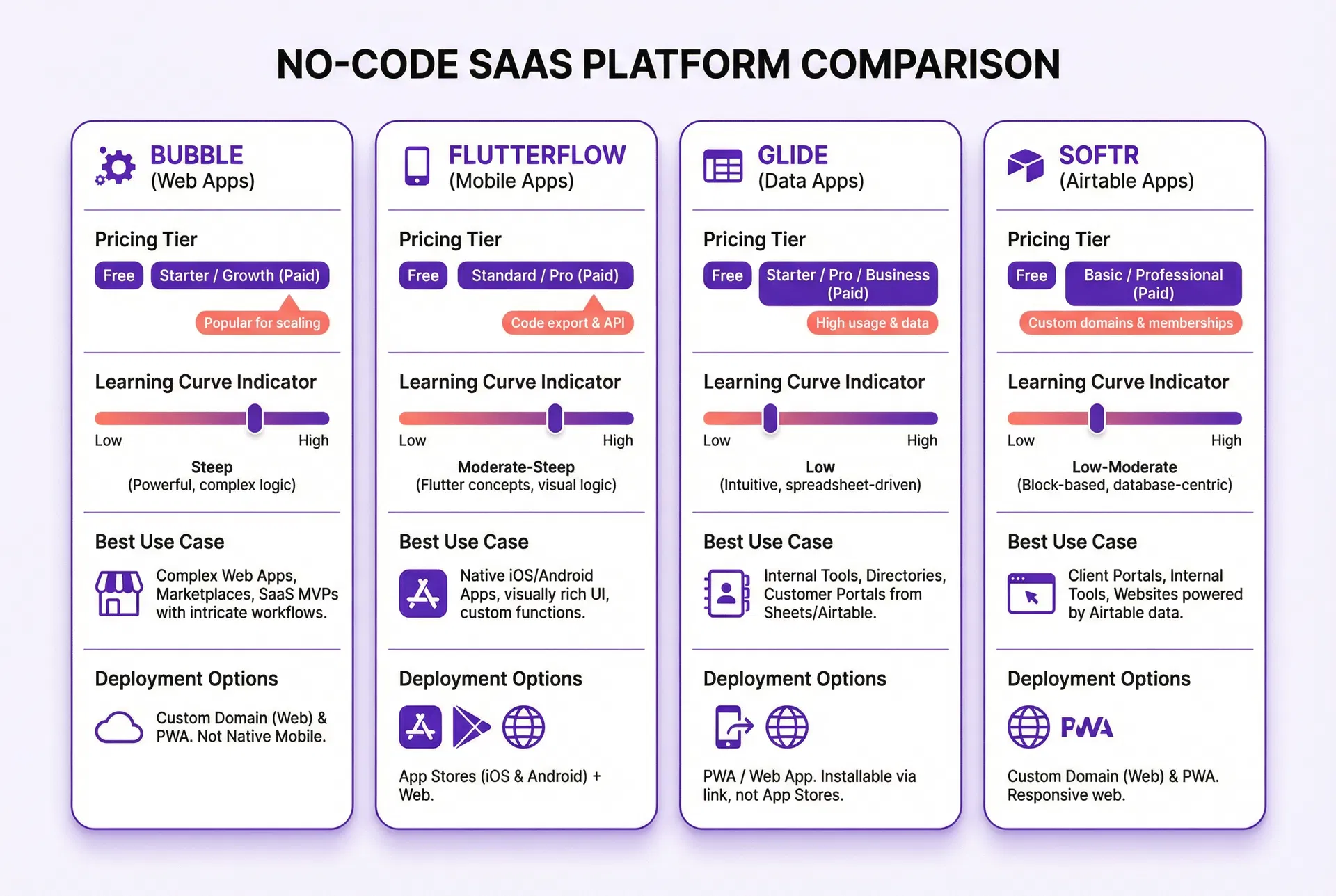 NO-CODE SAAS PLATFORM COMPARISON

BUBBLE
(Web Apps)

Pricing Tier

Free Starter / Growth (Paid)

Popular for scaling

Learning Curve Indicator

Low High

Steep
(Powerful, complex logic)

Best Use Case

Complex Web Apps, Marketplaces, SaaS MVPs with intricate workflows.

Deployment Options

Custom Domain (Web) & PWA. Not Native Mobile.

FLUTTERFLOW
(Mobile Apps)

Pricing Tier

Free Standard / Pro (Paid)

Code export & API

Learning Curve Indicator

Low High

Moderate-Steep
(Flutter concepts, visual logic)

Best Use Case

Native iOS/Android Apps, visually rich UI, custom functions.

Deployment Options

App Stores (iOS & Android) + Web.

GLIDE
(Data Apps)

Pricing Tier

Free Starter / Pro / Business (Paid)

High usage & data

Learning Curve Indicator

Low High

Low
(Intuitive, spreadsheet-driven)

Best Use Case

Internal Tools, Directories, Customer Portals from Sheets/Airtable.

Deployment Options

PWA / Web App. Installable via link, not App Stores.

SOFTR
(Airtable Apps)

Pricing Tier

Free Basic / Professional (Paid)

Custom domains & memberships

Learning Curve Indicator

Low High

Low-Moderate
(Block-based, database-centric)

Best Use Case

Client Portals, Internal Tools, Websites powered by Airtable data.

Deployment Options

PWA

Custom Domain (Web) & PWA. Responsive web.